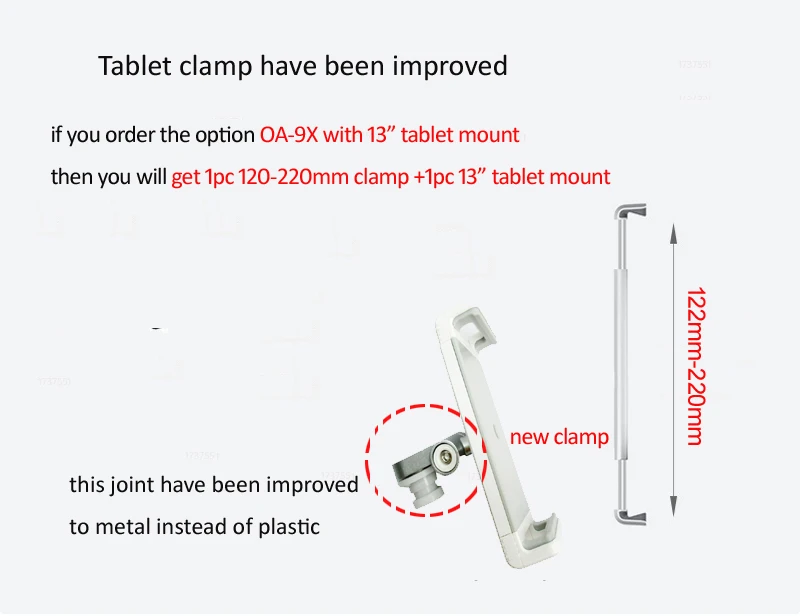 Tablet clamp have been improved

if you order the option OA-9X with 13” tablet mount

then you will get 1pc 120-220mm clamp +1pc 13” tablet mount

122mm-220mm

new clamp

this joint have been improved

to metal instead of plastic